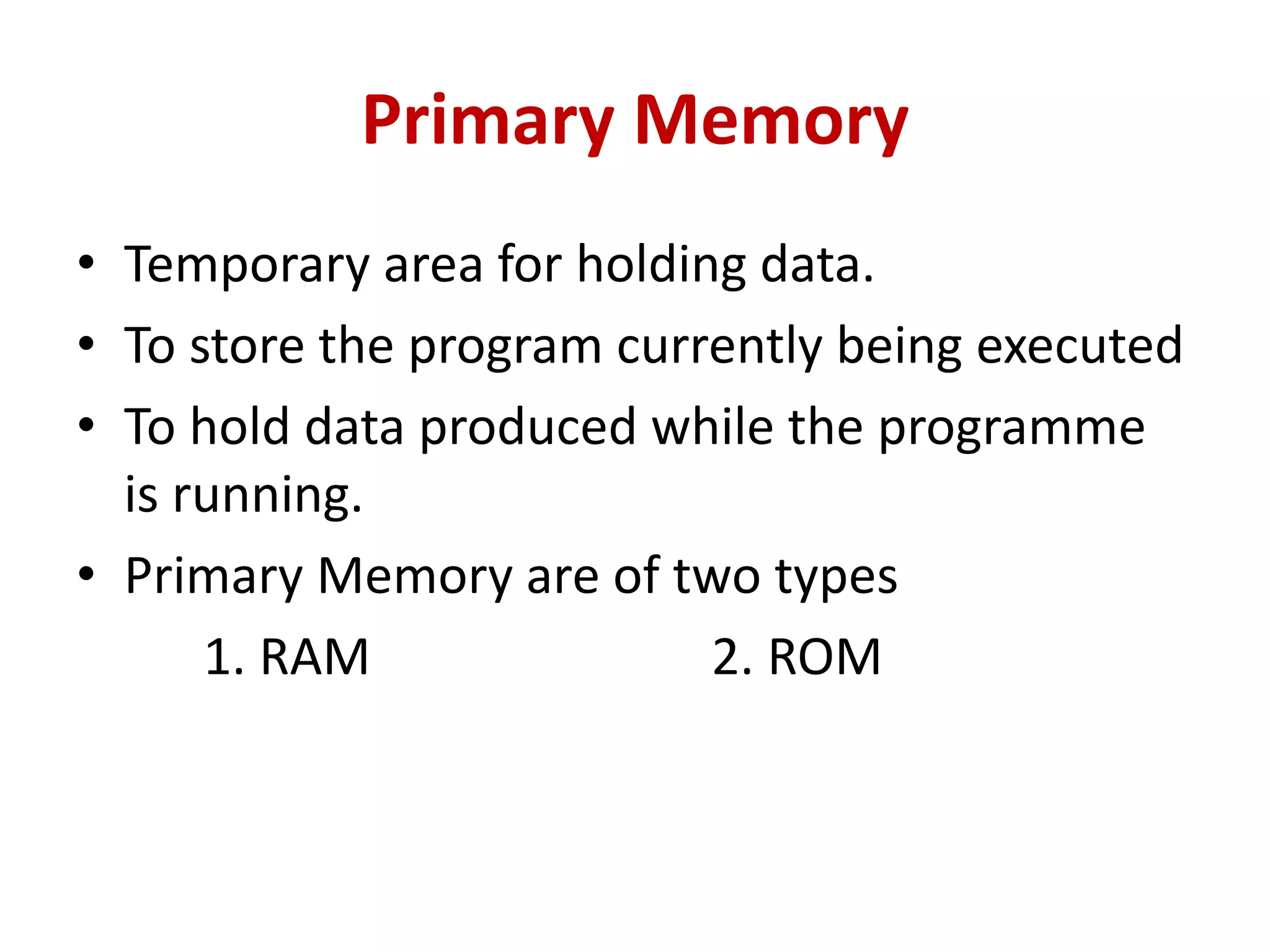 Primary Memory

• Temporary area for holding data.
• To store the program currently being executed
• To hold data produced while the programme is running.
• Primary Memory are of two types

1. RAM 2. ROM